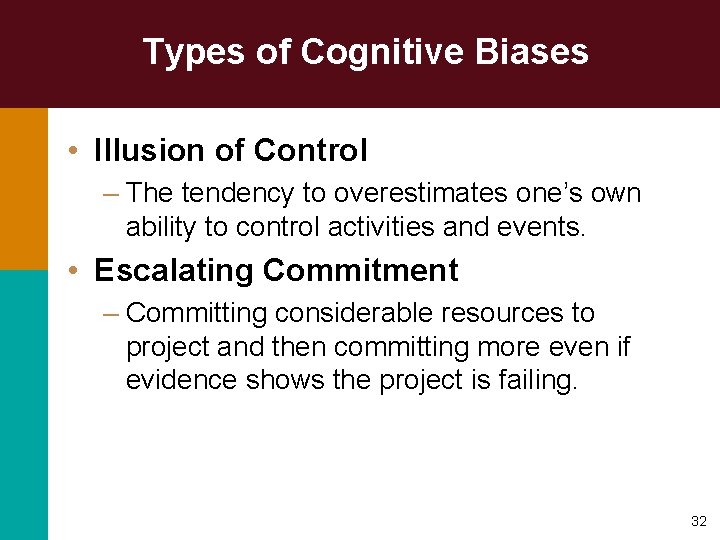 Types of Cognitive Biases

• Illusion of Control

– The tendency to overestimates one's own ability to control activities and events.

• Escalating Commitment

– Committing considerable resources to project and then committing more even if evidence shows the project is failing.

32